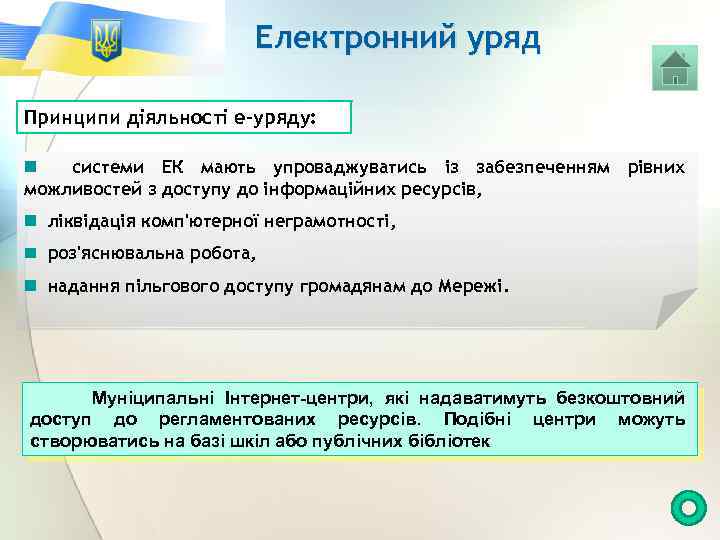 Електронний уряд

Принципи діяльності е-уряду:

системи ЕК мають упроваджуватись із забезпеченням рівних можливостей з доступу до інформаційних ресурсів,

ліквідація комп'ютерної неграмотності,

роз'яснювальна робота,

надання пільгового доступу громадянам до Мережі.

Муніципальні Інтернет-центри, які надаватимуть безкоштовний доступ до регламентованих ресурсів. Подібні центри можуть створюватись на базі шкіл або публічних бібліотек